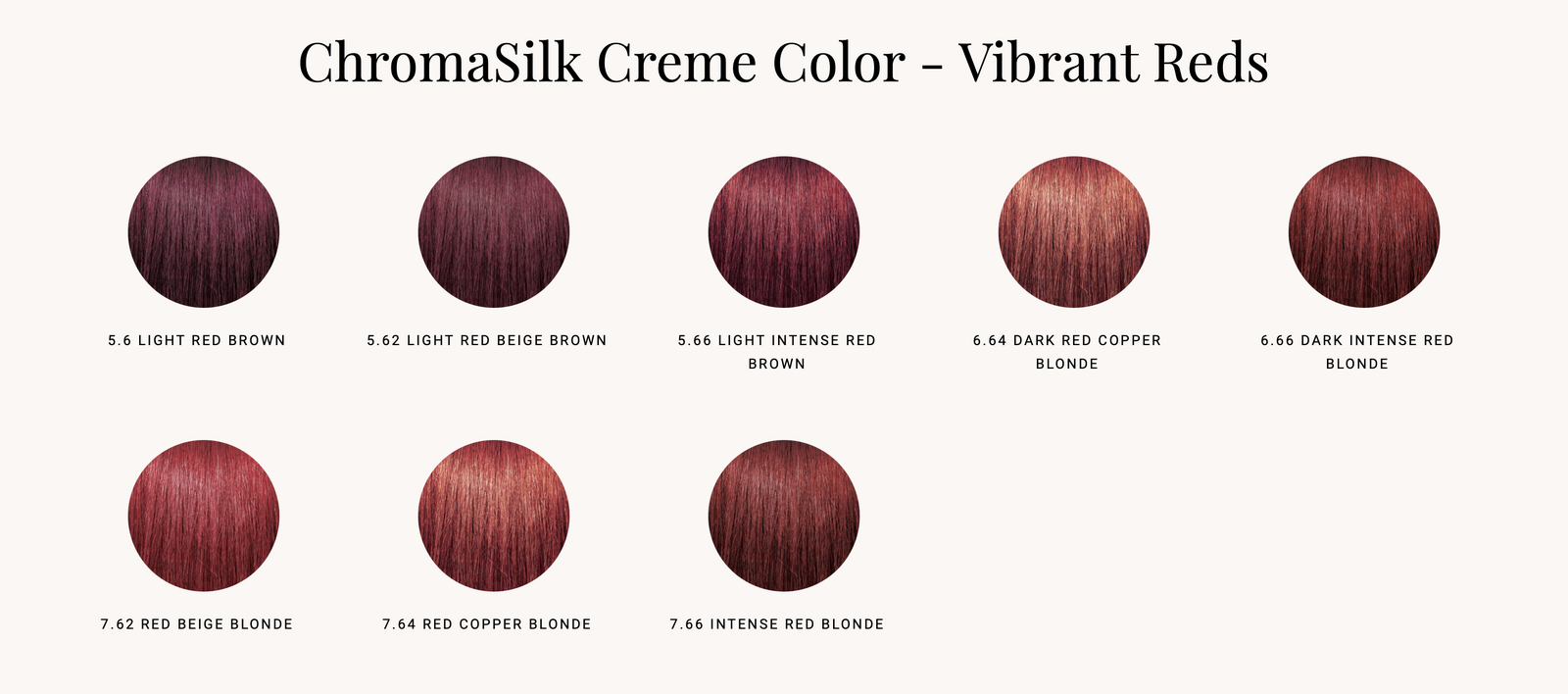 ChromaSilk Creme Color - Vibrant Reds

5.6 LIGHT RED BROWN

5.62 LIGHT RED BEIGE BROWN

5.66 LIGHT INTENSE RED BROWN

6.64 DARK RED COPPER BLONDE

6.66 DARK INTENSE RED BLONDE

7.62 RED BEIGE BLONDE

7.64 RED COPPER BLONDE

7.66 INTENSE RED BLONDE